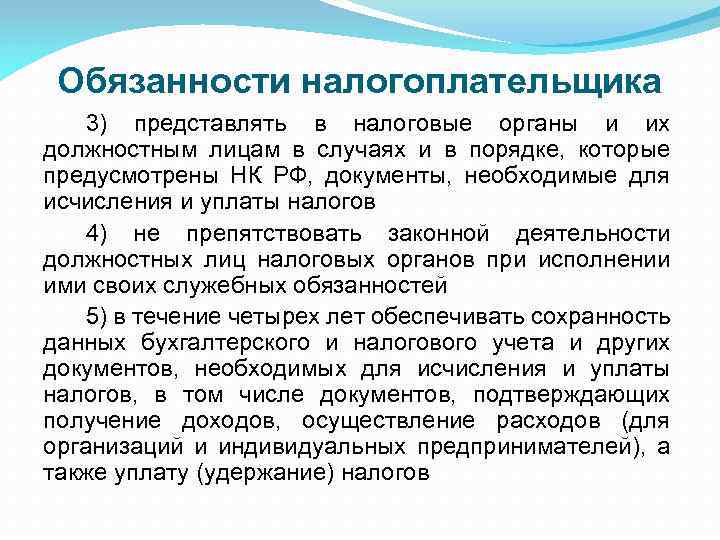 Обязанности налогоплательщика

3) представлять в налоговые органы и их должностным лицам в случаях и в порядке, которые предусмотрены НК РФ, документы, необходимые для исчисления и уплаты налогов

4) не препятствовать законной деятельности должностных лиц налоговых органов при исполнении ими своих служебных обязанностей

5) в течение четырех лет обеспечивать сохранность данных бухгалтерского и налогового учета и других документов, необходимых для исчисления и уплаты налогов, в том числе документов, подтверждающих получение доходов, осуществление расходов (для организаций и индивидуальных предпринимателей), а также уплату (удержание) налогов